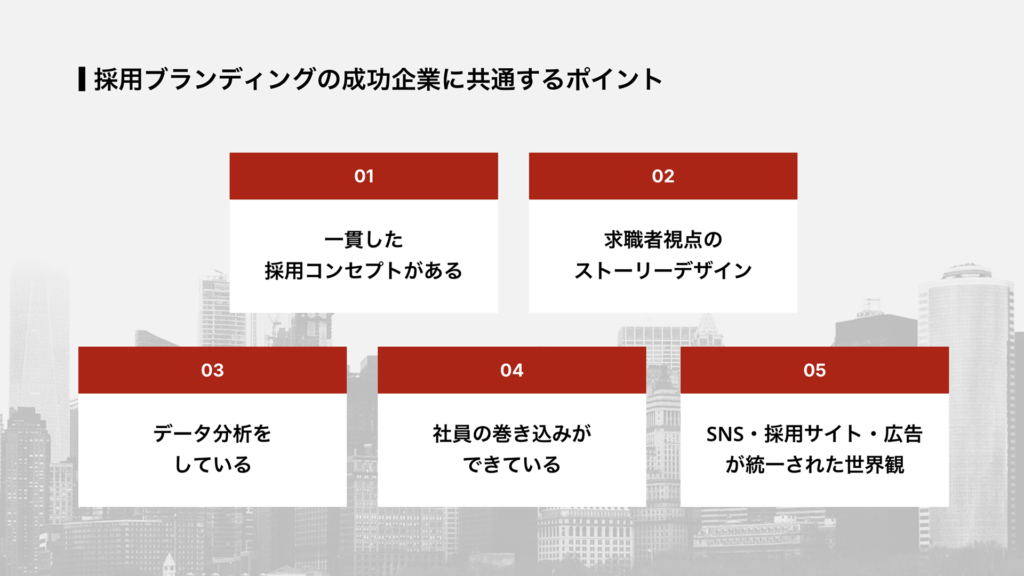 採用ブランディングの成功企業に共通するポイント

01

一貫した採用コンセプトがある

02

求職者視点のストーリーデザイン

03

データ分析をしている

04

社員の巻き込みができている

05

SNS・採用サイト・広告が統一された世界観